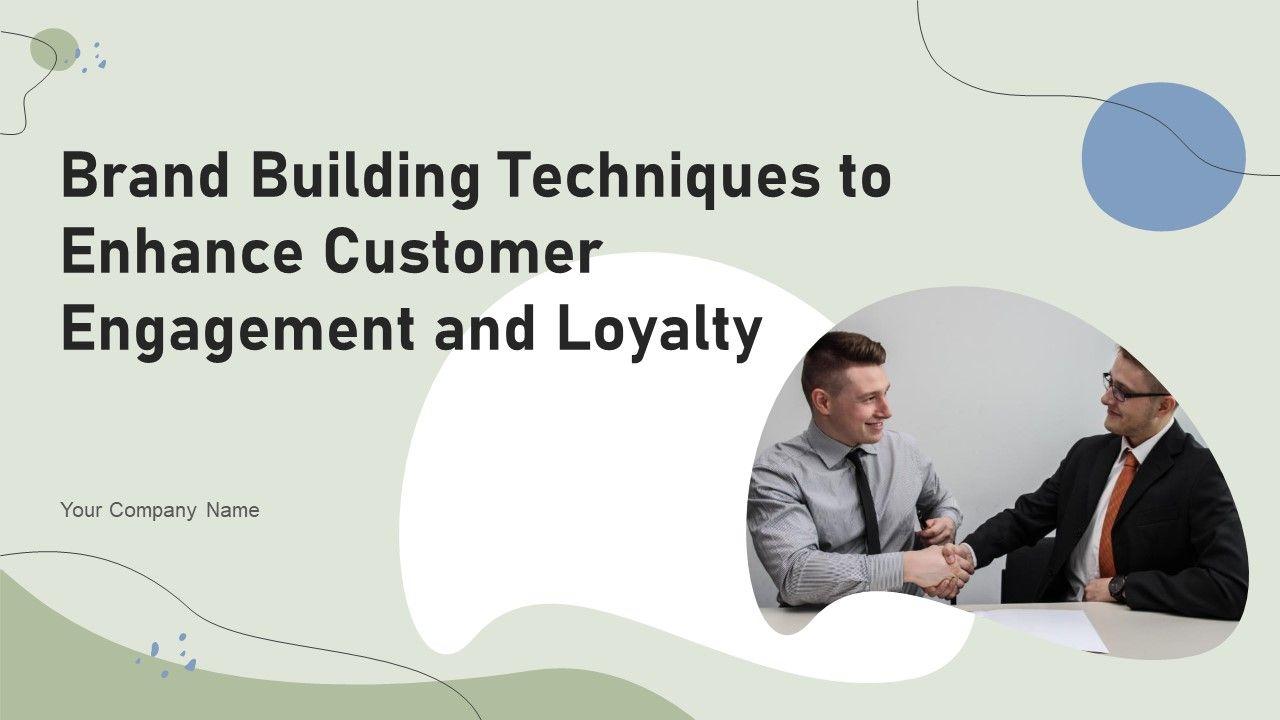 Brand Building Techniques to Enhance Customer Engagement and Loyalty

Your Company Name